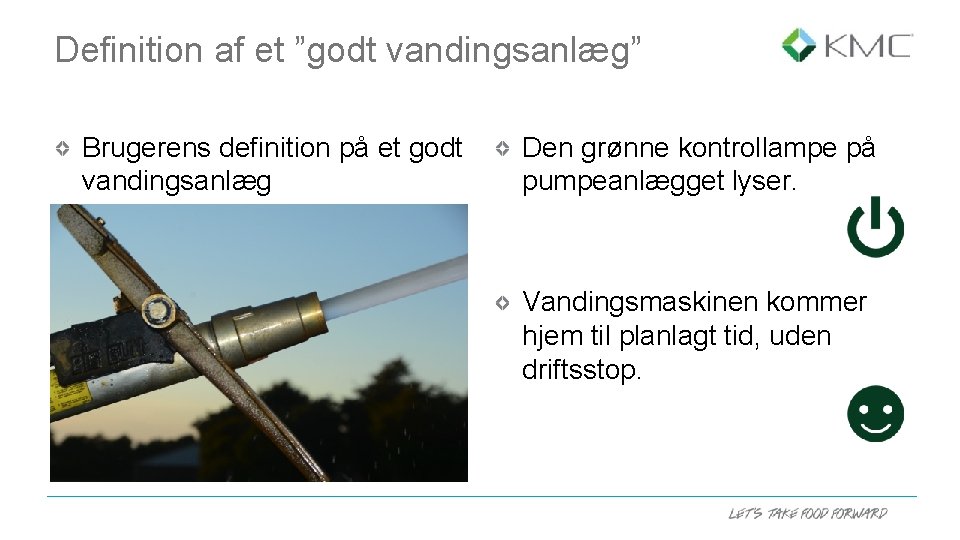 Definition af et ”godt vandingsanlæg”

KMC

Brugerens definition på et godt vandingsanlæg

Den grønne kontrollampe på pumpeanlægget lyser.

Vandingsmaskinen kommer hjem til planlagt tid, uden driftsstop.

LET'S TAKE FOOD FORWARD